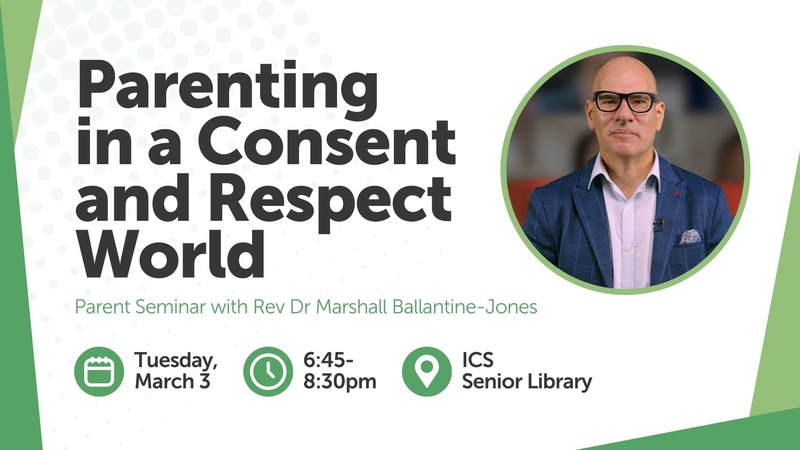 Parenting in a Consent and Respect World

Parent Seminar with Rev Dr Marshall Ballantine-Jones

Tuesday, March 3

6:45-8:30pm

ICS Senior Library